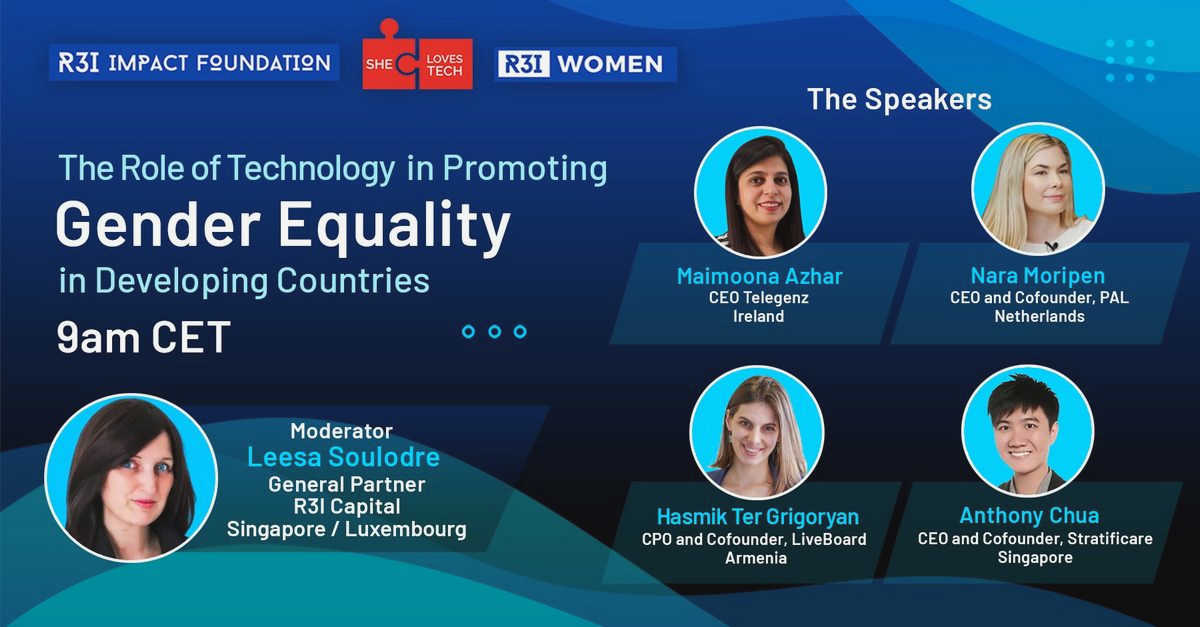 R3I IMPACT FOUNDATION

SHE LOVES TECH

R3I WOMEN

The Role of Technology in Promoting
Gender Equality
in Developing Countries
9am CET

Moderator
Leesa Soulodre
General Partner
R3I Capital
Singapore / Luxembourg

The Speakers

Maimoona Azhar
CEO Telegenz
Ireland

Nara Moripen
CEO and Cofounder, PAL
Netherlands

Hasmik Ter Grigoryan
CPO and Cofounder, LiveBoard
Armenia

Anthony Chua
CEO and Cofounder, Stratificare
Singapore